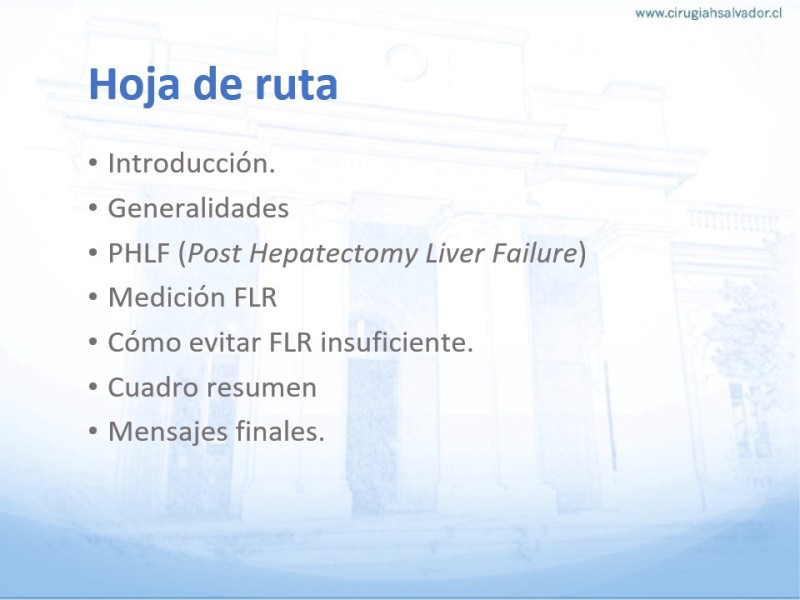 www.cirugiahsalvador.cl

Hoja de ruta

• Introducción.
• Generalidades
• PHLF (Post Hepatectomy Liver Failure)
• Medición FLR
• Cómo evitar FLR insuficiente.
• Cuadro resumen
• Mensajes finales.